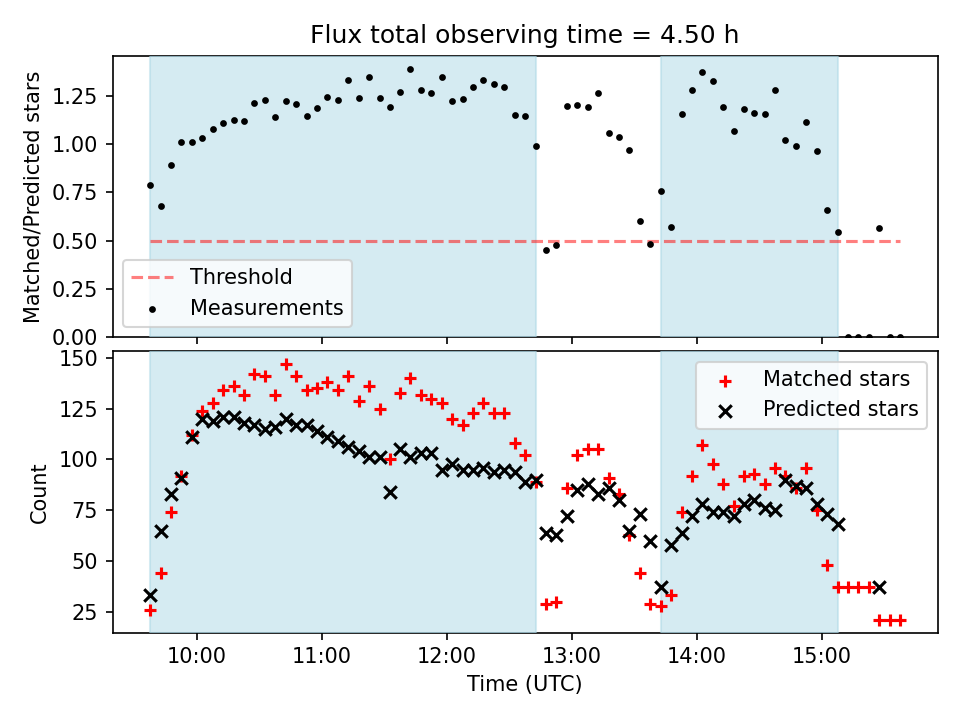 Flux total observing time = 4.50 h

Matched/Predicted stars

1.25
1.00
0.75
0.50
0.25
0.00

Threshold
Measurements

Count

150
125
100
75
50
25

Matched stars
Predicted stars

10:00 11:00 12:00 13:00 14:00 15:00

Time (UTC)